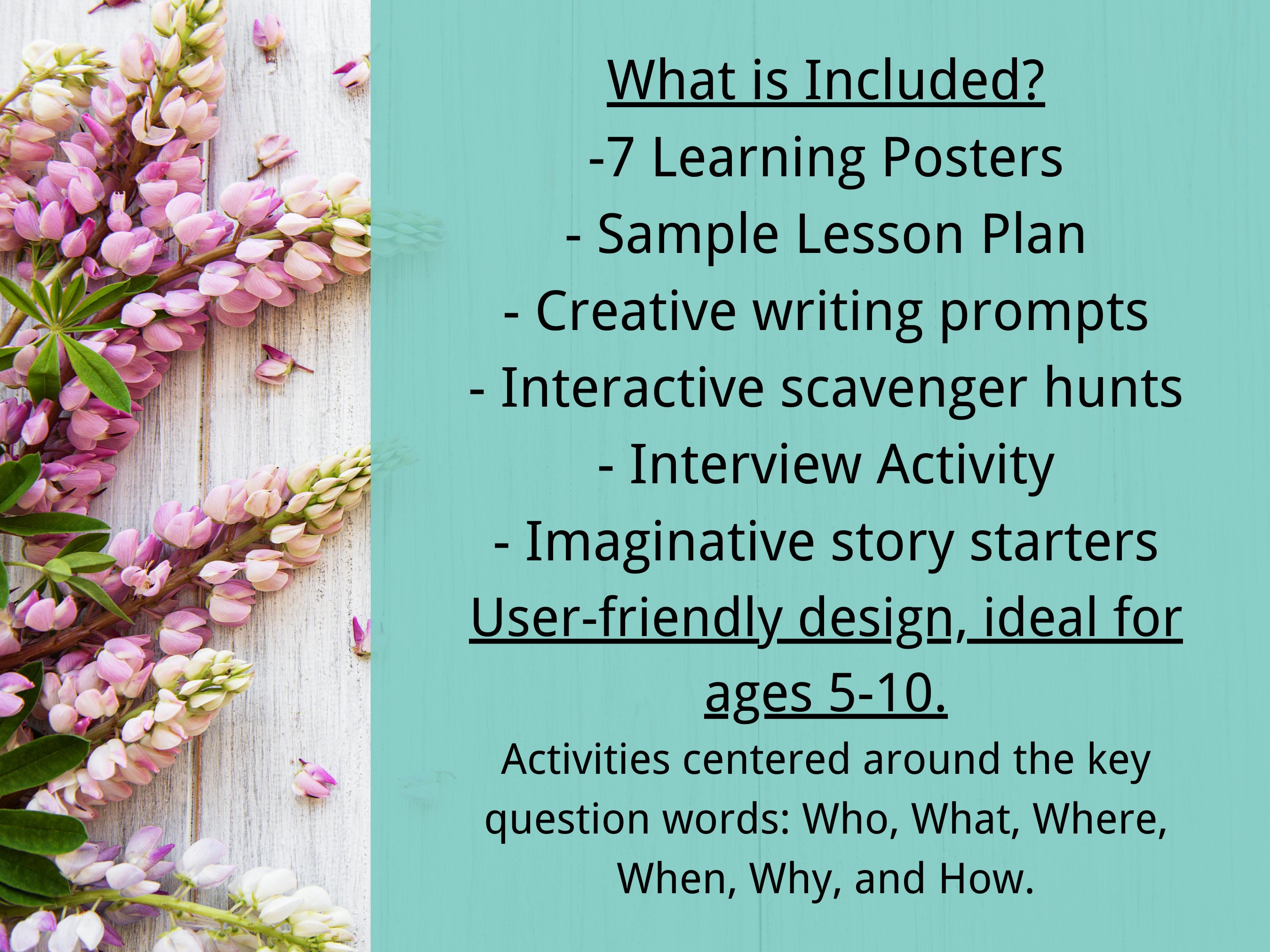 What is Included?

-7 Learning Posters

- Sample Lesson Plan

- Creative writing prompts

- Interactive scavenger hunts

- Interview Activity

- Imaginative story starters

User-friendly design, ideal for ages 5-10.

Activities centered around the key question words: Who, What, Where, When, Why, and How.